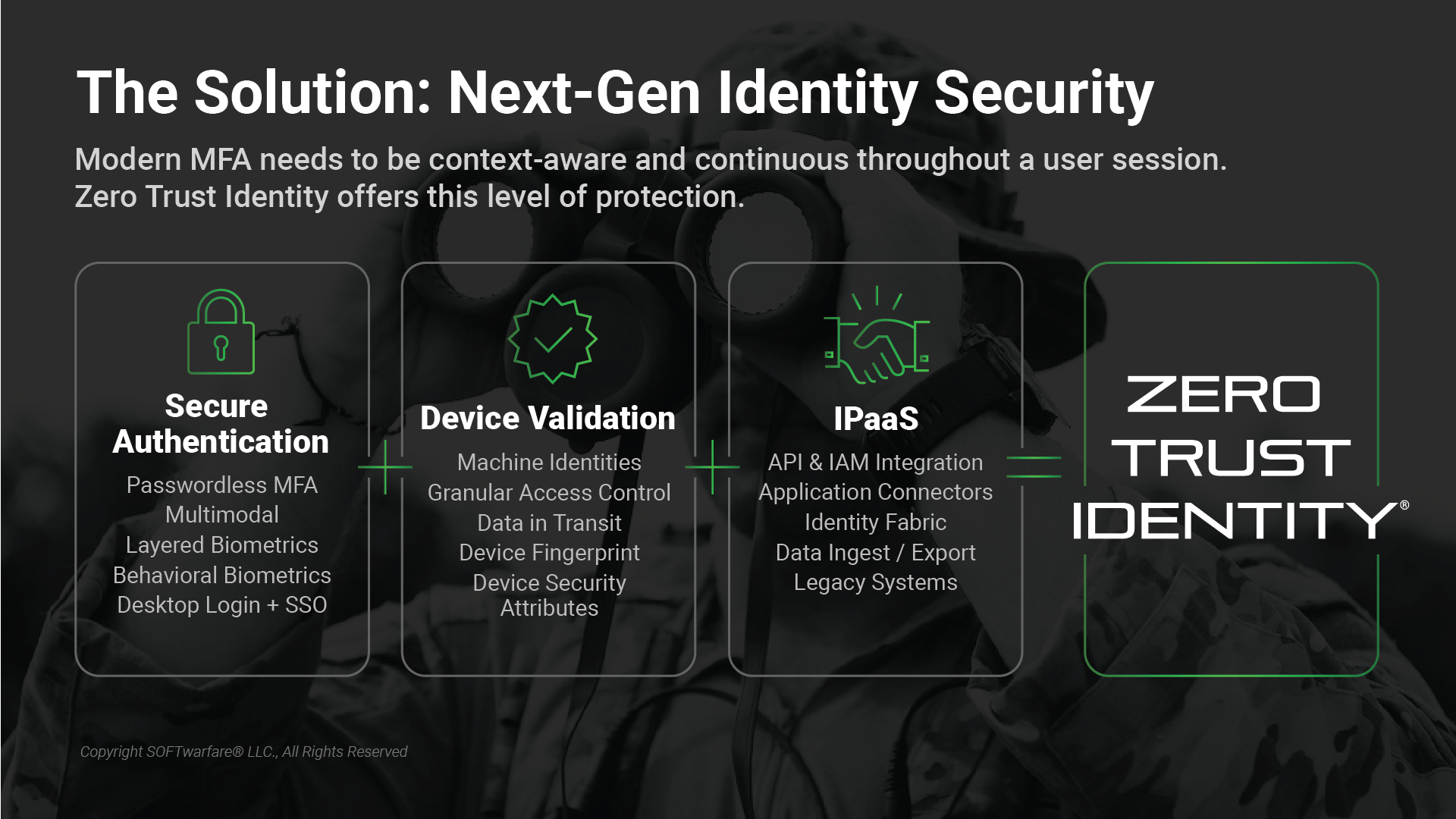 The Solution: Next-Gen Identity Security

Modern MFA needs to be context-aware and continuous throughout a user session. Zero Trust Identity offers this level of protection.

Secure Authentication

Passwordless MFA
Multimodal
Layered Biometrics
Behavioral Biometrics
Desktop Login + SSO

+

Device Validation

Machine Identities
Granular Access Control
Data in Transit
Device Fingerprint
Device Security Attributes

+

IPaaS

API & IAM Integration
Application Connectors
Identity Fabric
Data Ingest / Export
Legacy Systems

=

ZERO TRUST IDENTITY®

Copyright SOFTwarfare® LLC., All Rights Reserved